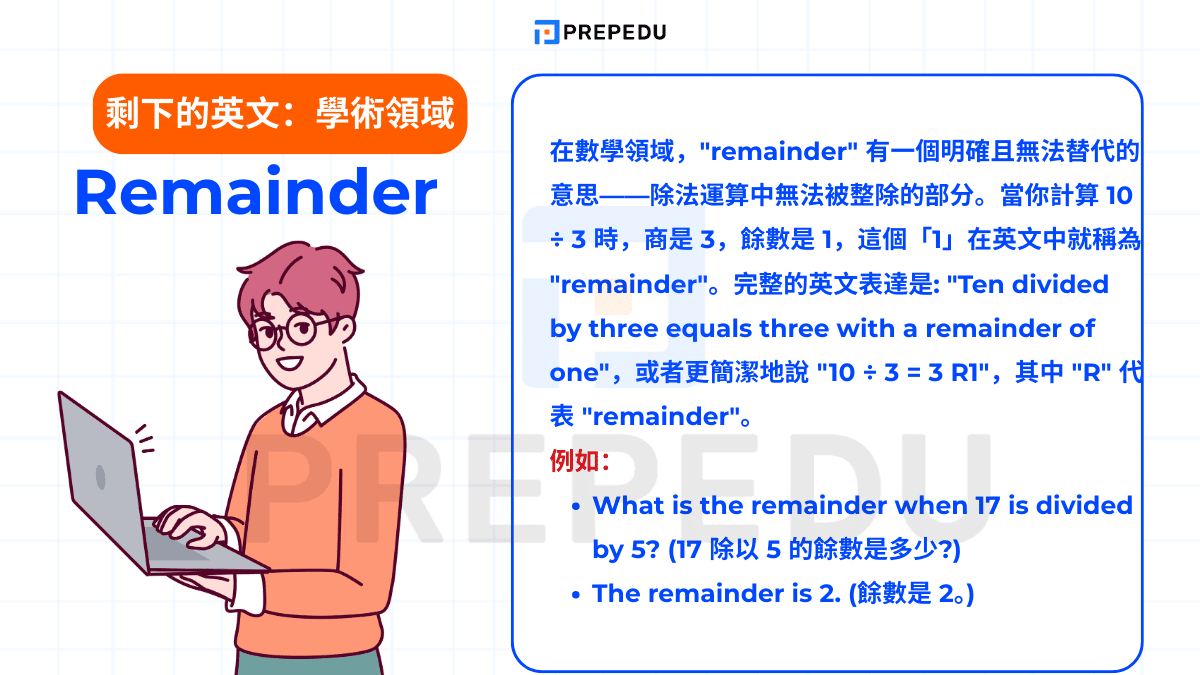 PREPEDU

剩下的英文：學術領域

Remainder

在數學領域，"remainder" 有一個明確且無法替代的意思——除法運算中無法被整除的部分。當你計算 10 ÷ 3 時，商是 3，餘數是 1，這個「1」在英文中就稱為 "remainder"。完整的英文表達是: "Ten divided by three equals three with a remainder of one"，或者更簡潔地說 "10 ÷ 3 = 3 R1"，其中 "R" 代表 "remainder"。

例如：

- What is the remainder when 17 is divided by 5? (17 除以 5 的餘數是多少?)
- The remainder is 2. (餘數是 2。)

PREPEDU